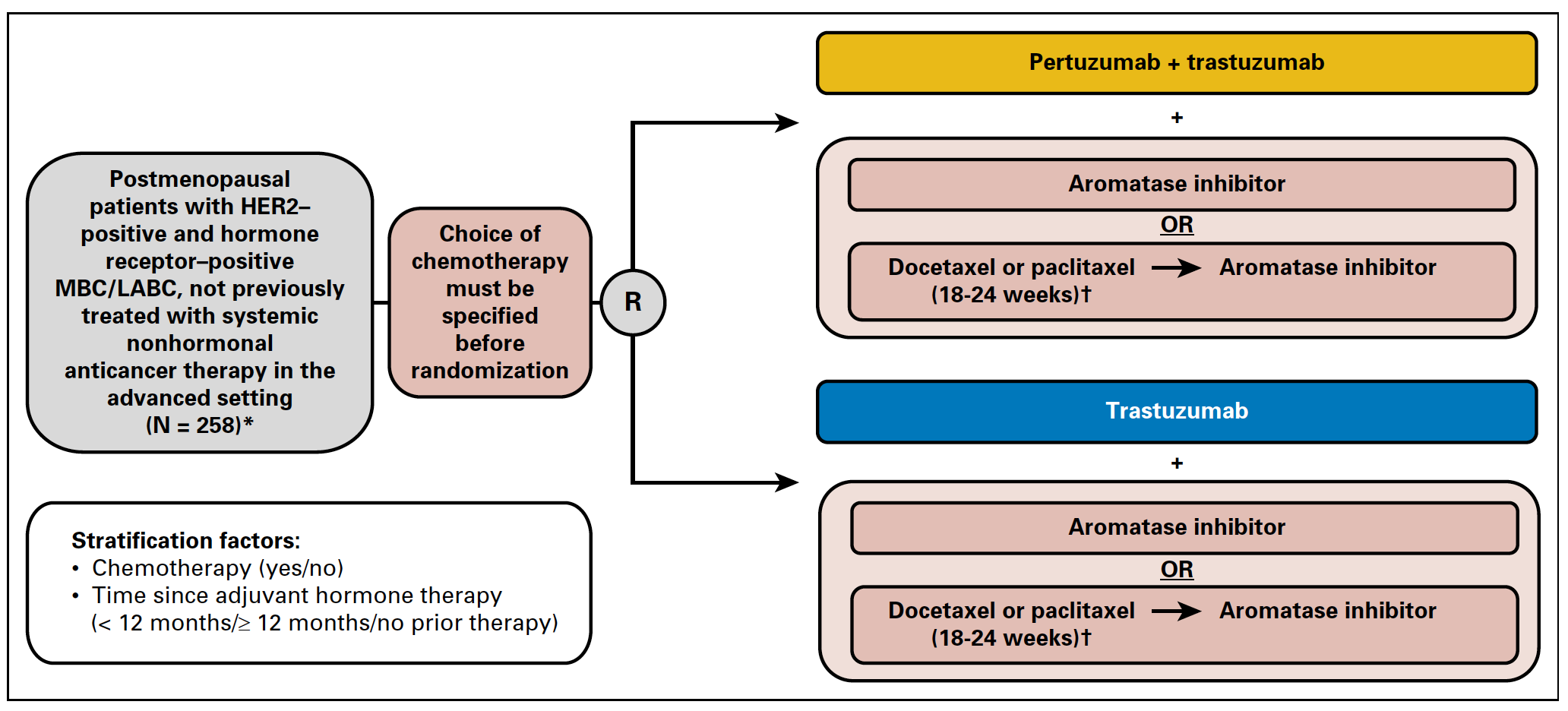 Postmenopausal patients with HER2–positive and hormone receptor–positive MBC/LABC, not previously treated with systemic nonhormonal anticancer therapy in the advanced setting (N = 258)*

Choice of chemotherapy must be specified before randomization

R

Stratification factors:
• Chemotherapy (yes/no)
• Time since adjuvant hormone therapy (< 12 months/≥ 12 months/no prior therapy)

Pertuzumab + trastuzumab

+

Aromatase inhibitor

OR

Docetaxel or paclitaxel (18-24 weeks)† → Aromatase inhibitor

Trastuzumab

+

Aromatase inhibitor

OR

Docetaxel or paclitaxel (18-24 weeks)† → Aromatase inhibitor